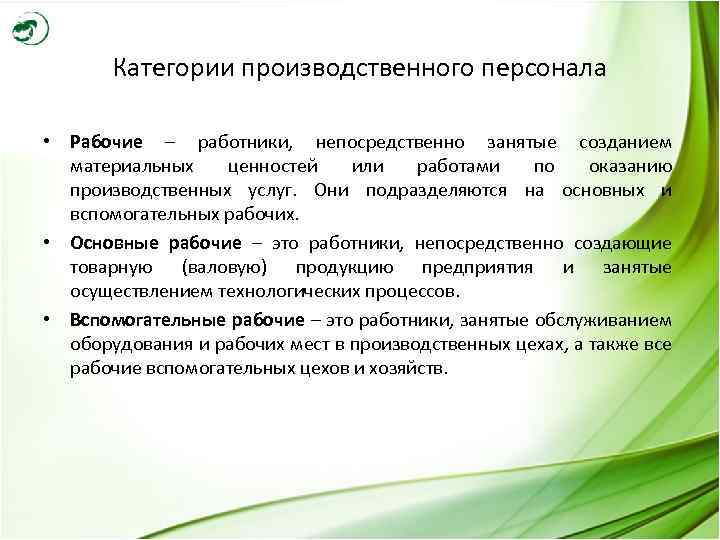 Категории производственного персонала

• Рабочие – работники, непосредственно занятые созданием материальных ценностей или работами по оказанию производственных услуг. Они подразделяются на основных и вспомогательных рабочих.

• Основные рабочие – это работники, непосредственно создающие товарную (валовую) продукцию предприятия и занятые осуществлением технологических процессов.

• Вспомогательные рабочие – это работники, занятые обслуживанием оборудования и рабочих мест в производственных цехах, а также все рабочие вспомогательных цехов и хозяйств.